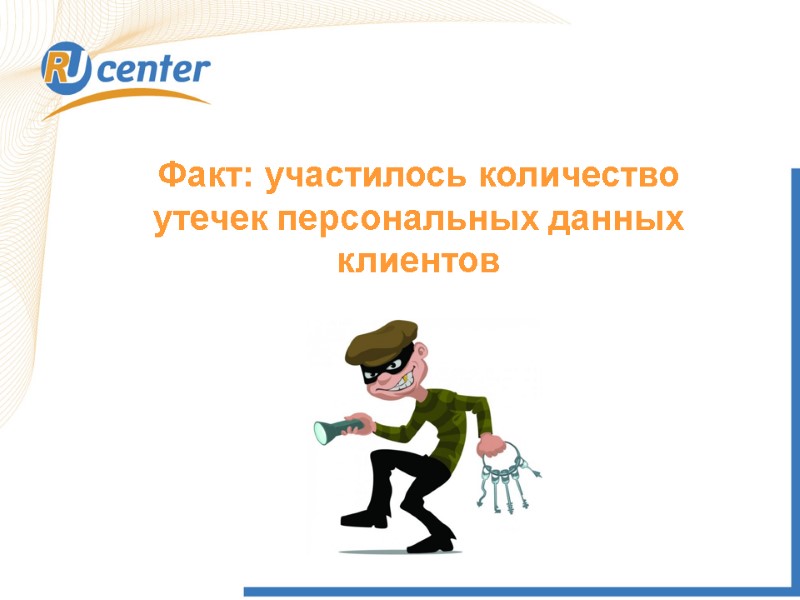 RU center

Факт: участилось количество утечек персональных данных клиентов